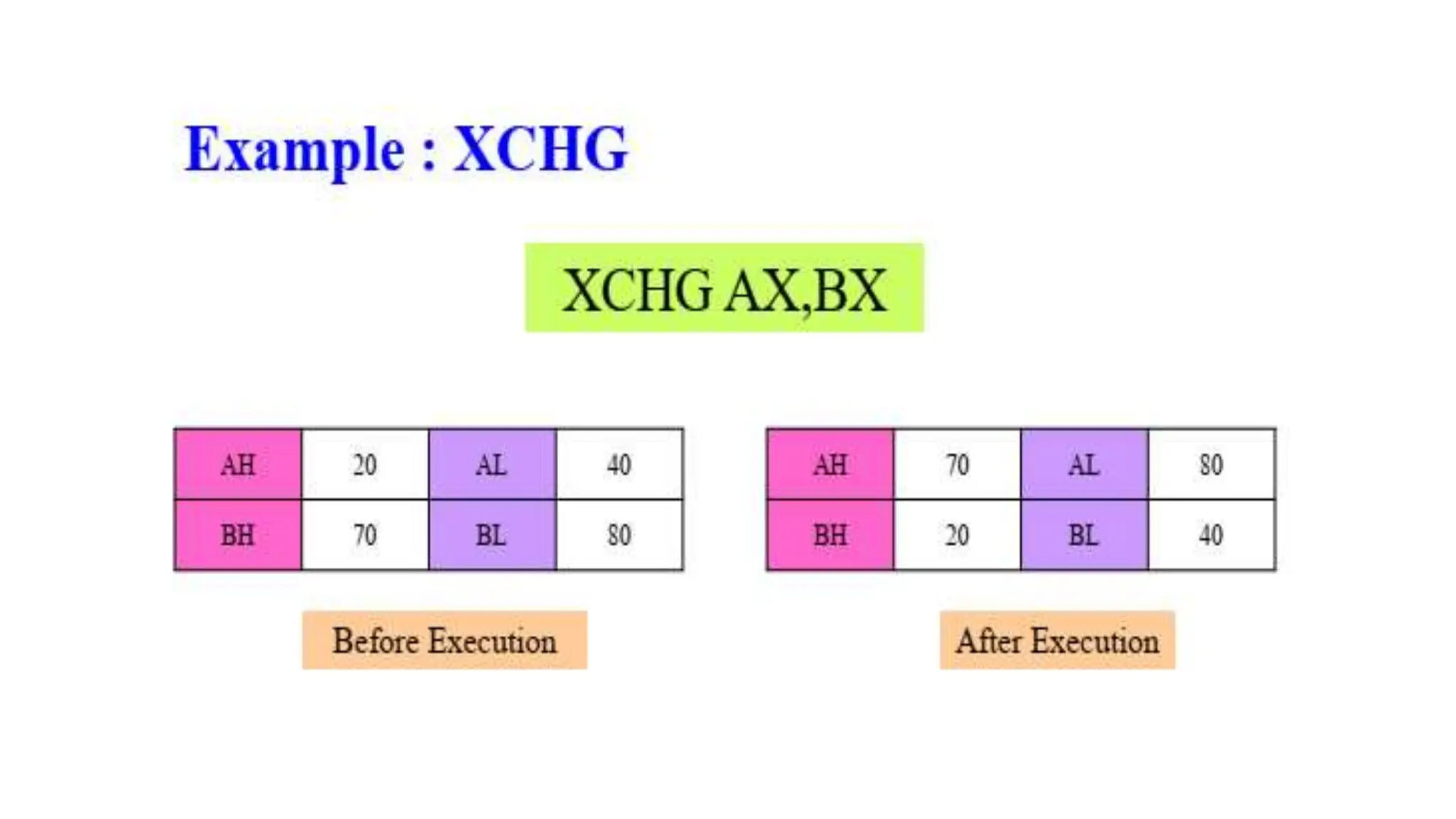 Example : XCHG

XCHG AX,BX

| AH | 20 | AL | 40 |
|---|---|---|---|
| BH | 70 | BL | 80 |

Before Execution

| AH | 70 | AL | 80 |
|---|---|---|---|
| BH | 20 | BL | 40 |

After Execution